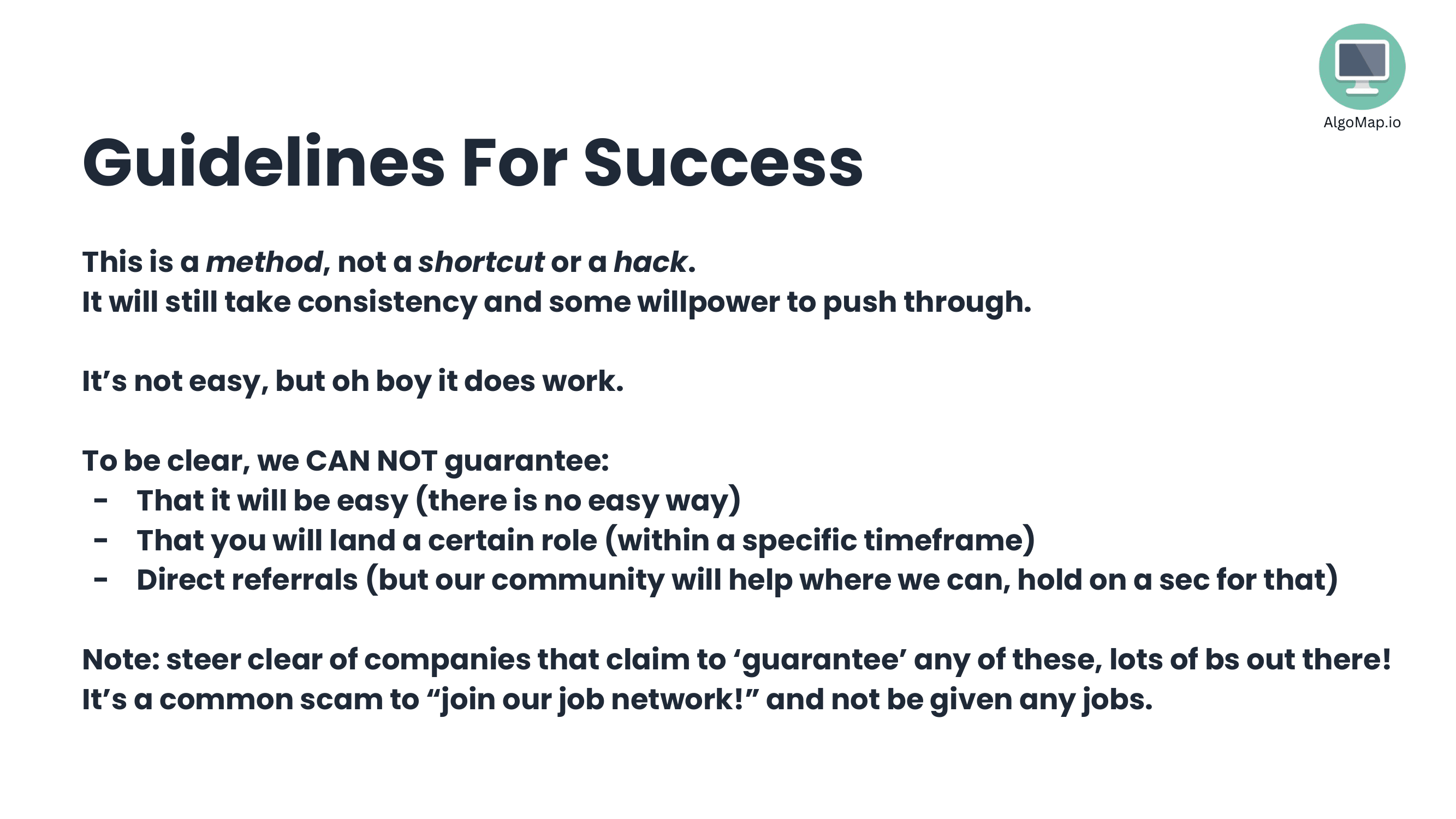 AlgoMap.io

Guidelines For Success

This is a method, not a shortcut or a hack.
It will still take consistency and some willpower to push through.

It’s not easy, but oh boy it does work.

To be clear, we CAN NOT guarantee:
- That it will be easy (there is no easy way)
- That you will land a certain role (within a specific timeframe)
- Direct referrals (but our community will help where we can, hold on a sec for that)

Note: steer clear of companies that claim to ‘guarantee’ any of these, lots of bs out there!
It’s a common scam to “join our job network!” and not be given any jobs.